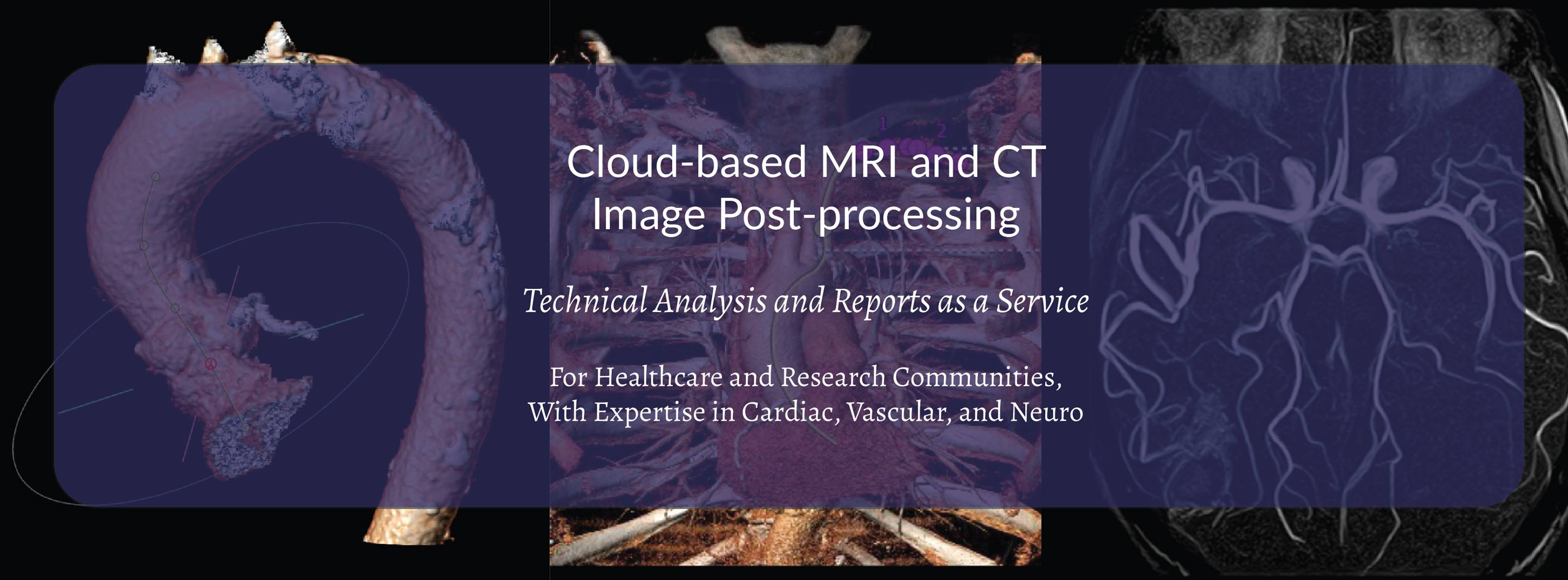 Cloud-based MRI and CT Image Post-processing

Technical Analysis and Reports as a Service

For Healthcare and Research Communities, With Expertise in Cardiac, Vascular, and Neuro